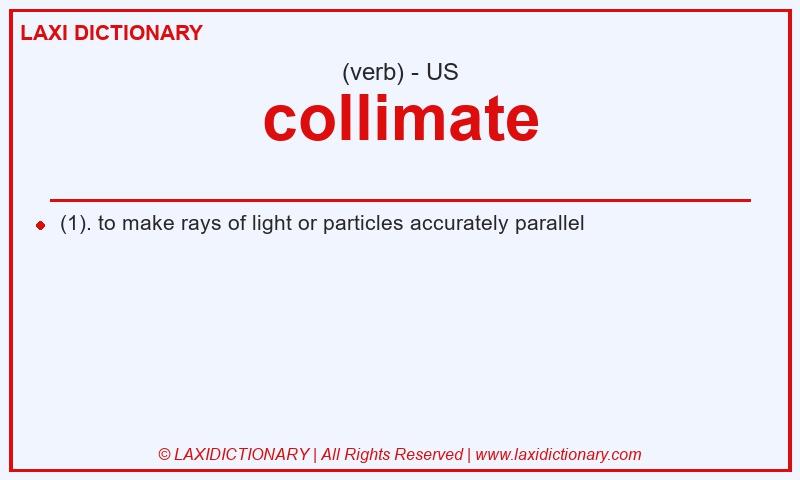 LAXI DICTIONARY

(verb) - US

collimate

(1). to make rays of light or particles accurately parallel

© LAXIDICTIONARY | All Rights Reserved | www.laxidictionary.com